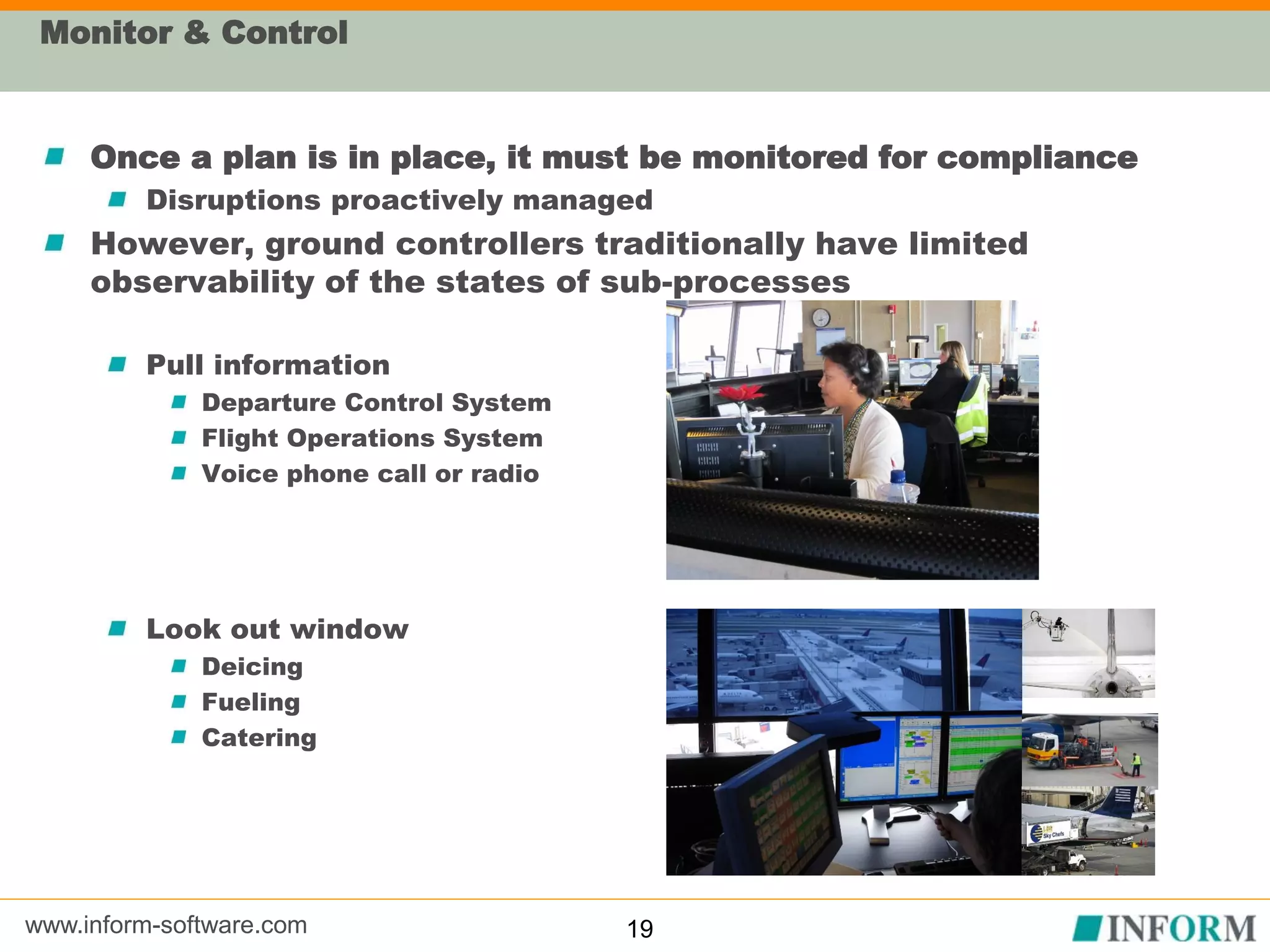 Monitor & Control

Once a plan is in place, it must be monitored for compliance

Disruptions proactively managed

However, ground controllers traditionally have limited observability of the states of sub-processes

Pull information

Departure Control System

Flight Operations System

Voice phone call or radio

Look out window

Deicing

Fueling

Catering

Sky Chefs

www.inform-software.com

19

INFORM